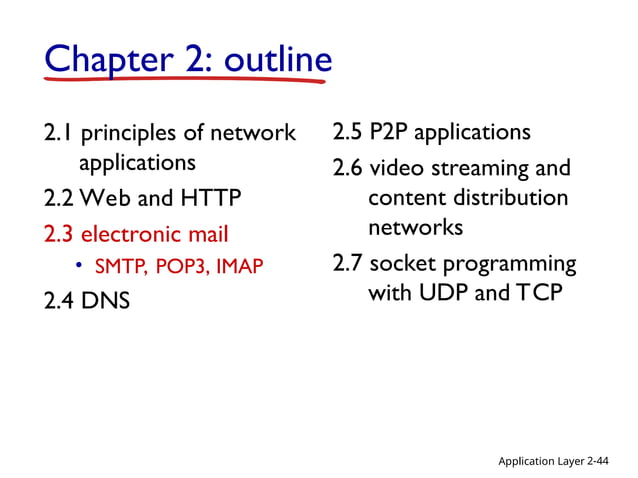 Chapter 2: outline

2.1 principles of network applications

2.2 Web and HTTP

2.3 electronic mail

• SMTP, POP3, IMAP

2.4 DNS

2.5 P2P applications

2.6 video streaming and content distribution networks

2.7 socket programming with UDP and TCP

Application Layer 2-44